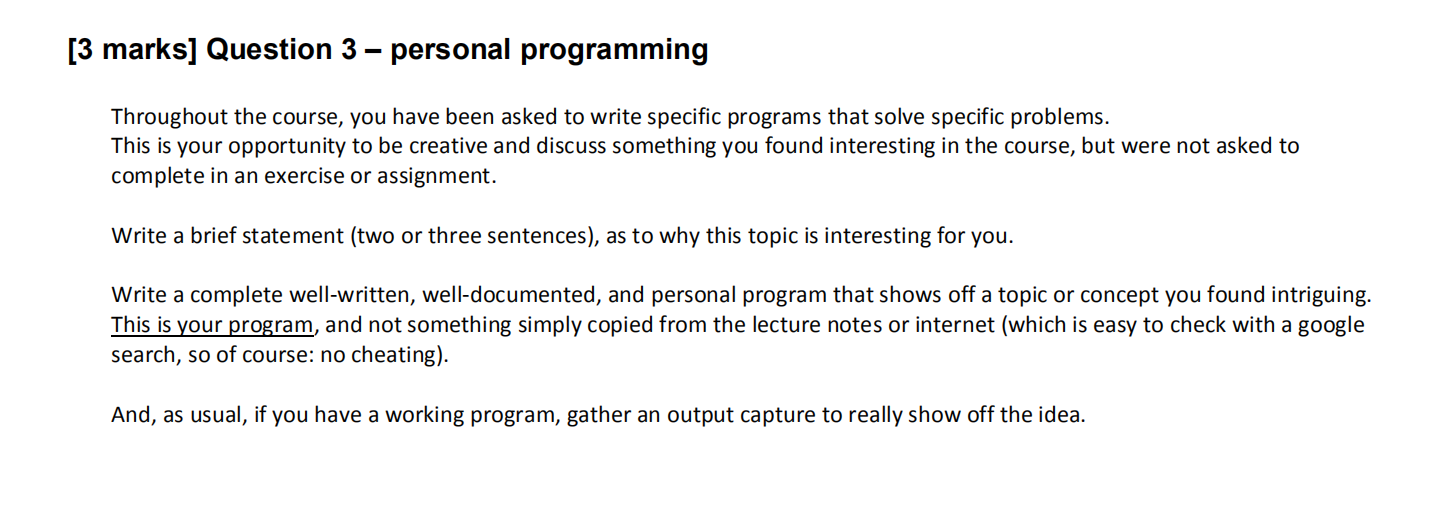 [3 marks] Question 3 – personal programming

Throughout the course, you have been asked to write specific programs that solve specific problems.
This is your opportunity to be creative and discuss something you found interesting in the course, but were not asked to complete in an exercise or assignment.

Write a brief statement (two or three sentences), as to why this topic is interesting for you.

Write a complete well-written, well-documented, and personal program that shows off a topic or concept you found intriguing. This is your program, and not something simply copied from the lecture notes or internet (which is easy to check with a google search, so of course: no cheating).

And, as usual, if you have a working program, gather an output capture to really show off the idea.